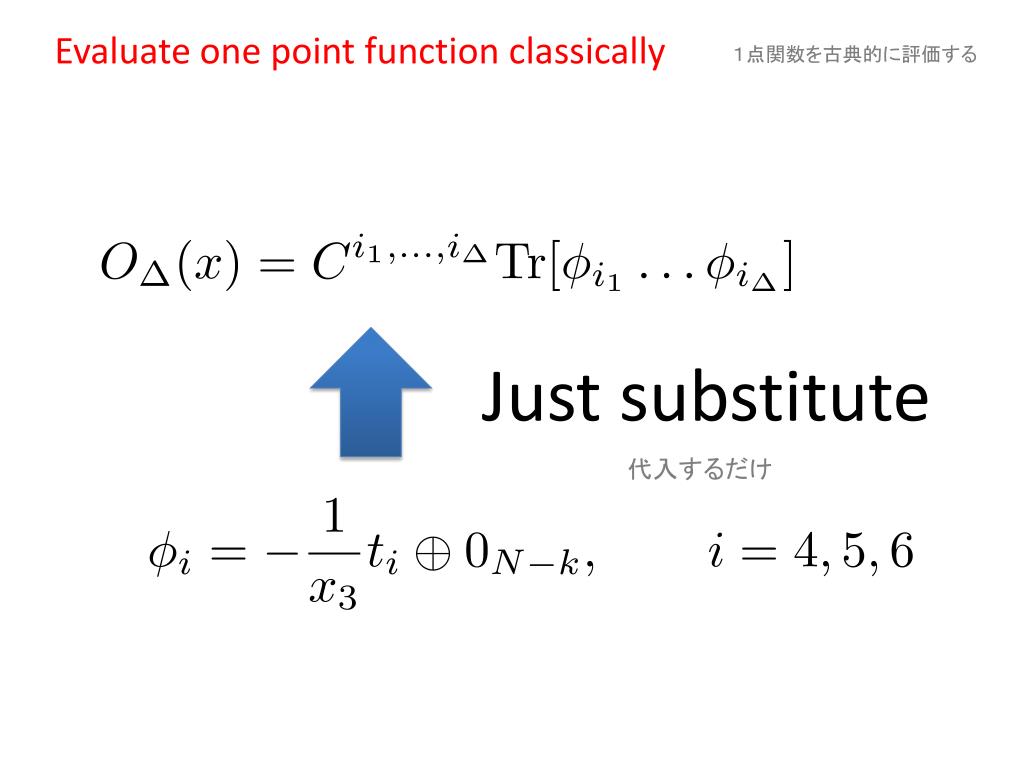 Evaluate one point function classically

1点関数を古典的に評価する

$O_\Delta(x) = C^{i_1,\ldots,i_\Delta}\mathrm{Tr}[\phi_{i_1}\ldots\phi_{i_\Delta}]$

Just substitute

代入するだけ

$\phi_i = -\frac{1}{x_3}t_i \oplus 0_{N-k}, \qquad i = 4, 5, 6$